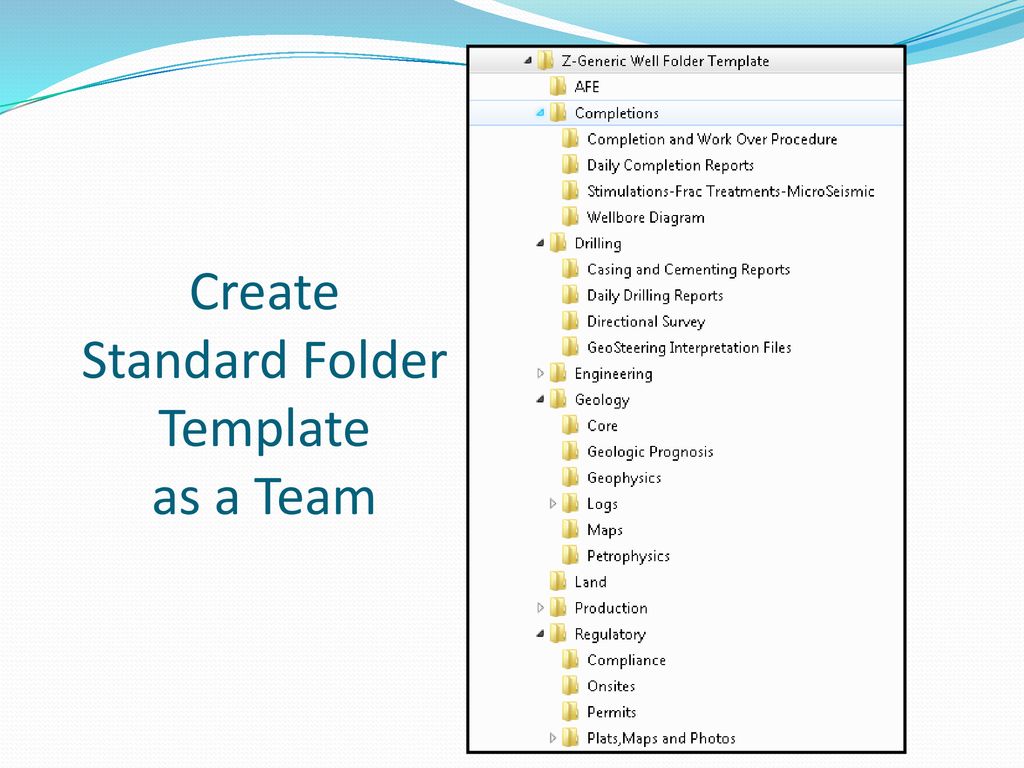 Create Standard Folder Template as a Team

Z-Generic Well Folder Template
AFE
Completions
Completion and Work Over Procedure
Daily Completion Reports
Stimulations-Frac Treatments-MicroSeismic
Wellbore Diagram
Drilling
Casing and Cementing Reports
Daily Drilling Reports
Directional Survey
GeoSteering Interpretation Files
Engineering
Geology
Core
Geologic Prognosis
Geophysics
Logs
Maps
Petrophysics
Land
Production
Regulatory
Compliance
Onsites
Permits
Plats,Maps and Photos